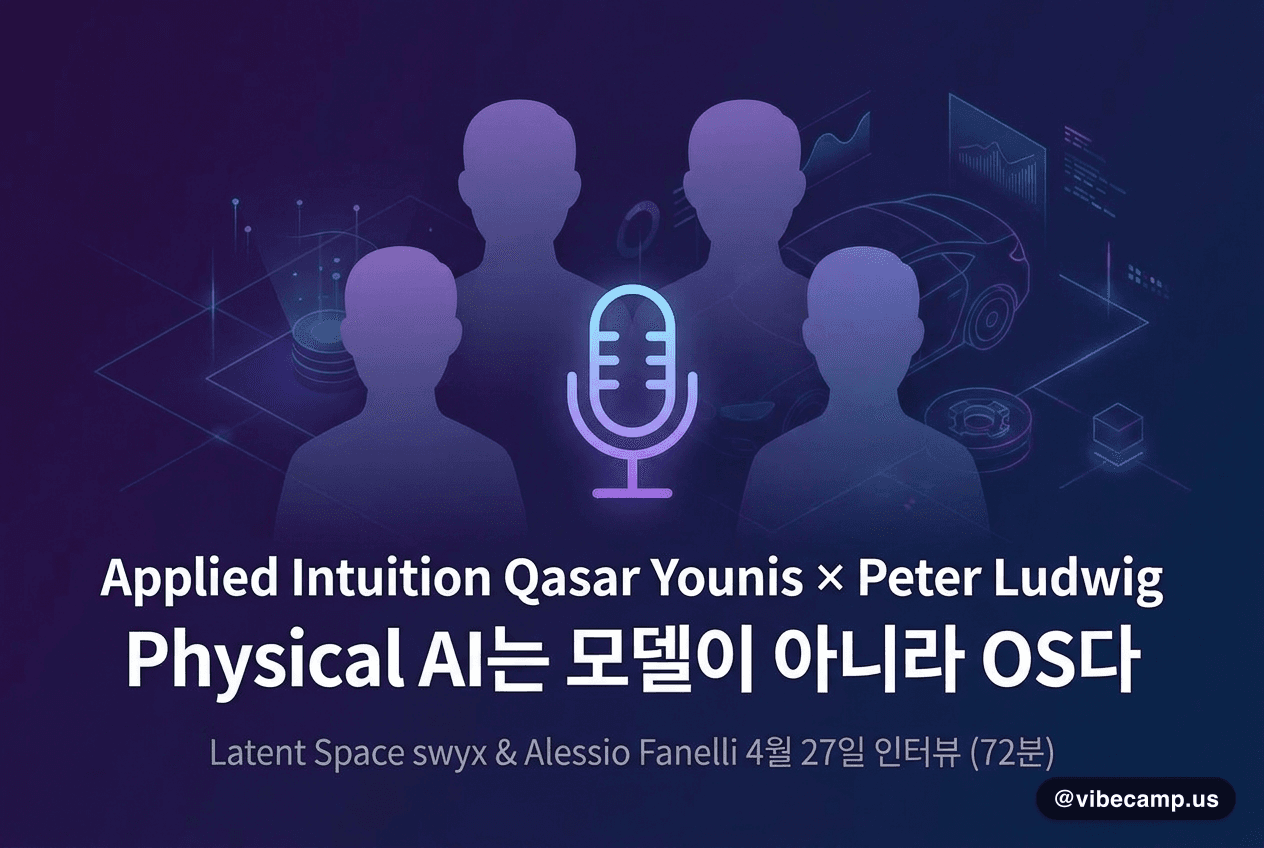 Applied Intuition Qasar Younis × Peter Ludwig

Physical AI는 모델이 아니라 OS다

Latent Space swyx & Alessio Fanelli 4월 27일 인터뷰 (72분)

@vibecamp.us